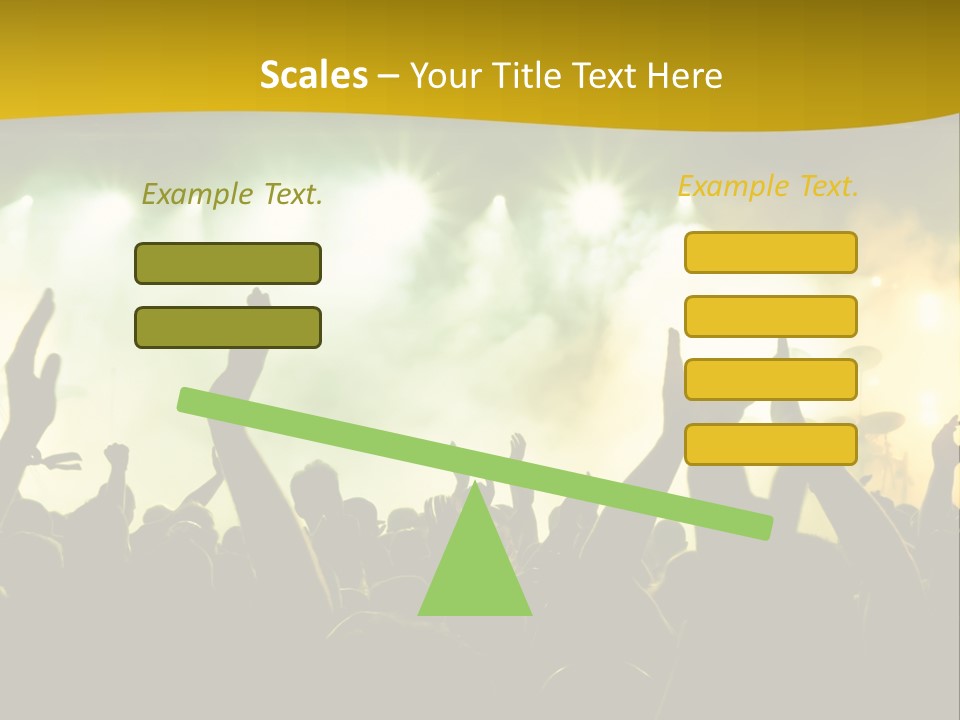 Scales – Your Title Text Here

Example Text.

Example Text.